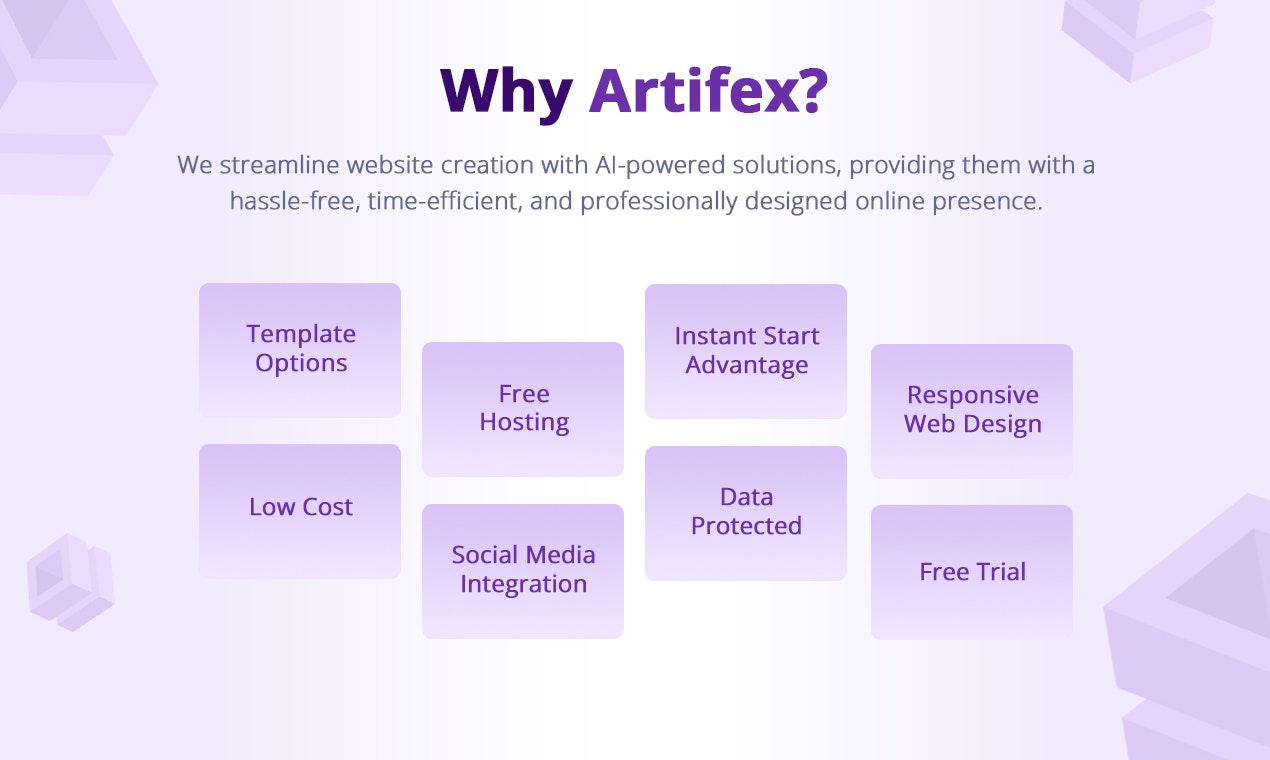 Why Artifex?

We streamline website creation with AI-powered solutions, providing them with a hassle-free, time-efficient, and professionally designed online presence.

Template Options

Low Cost

Free Hosting

Social Media Integration

Instant Start Advantage

Data Protected

Responsive Web Design

Free Trial